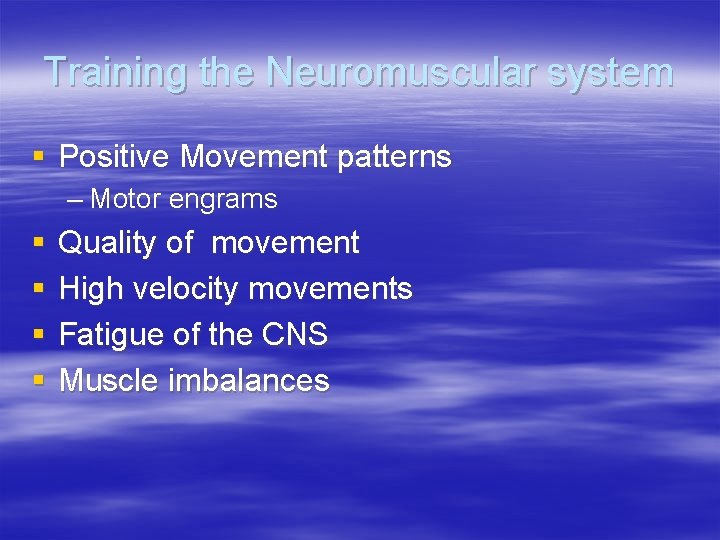 Training the Neuromuscular system

▪ Positive Movement patterns
– Motor engrams
▪ Quality of movement
▪ High velocity movements
▪ Fatigue of the CNS
▪ Muscle imbalances